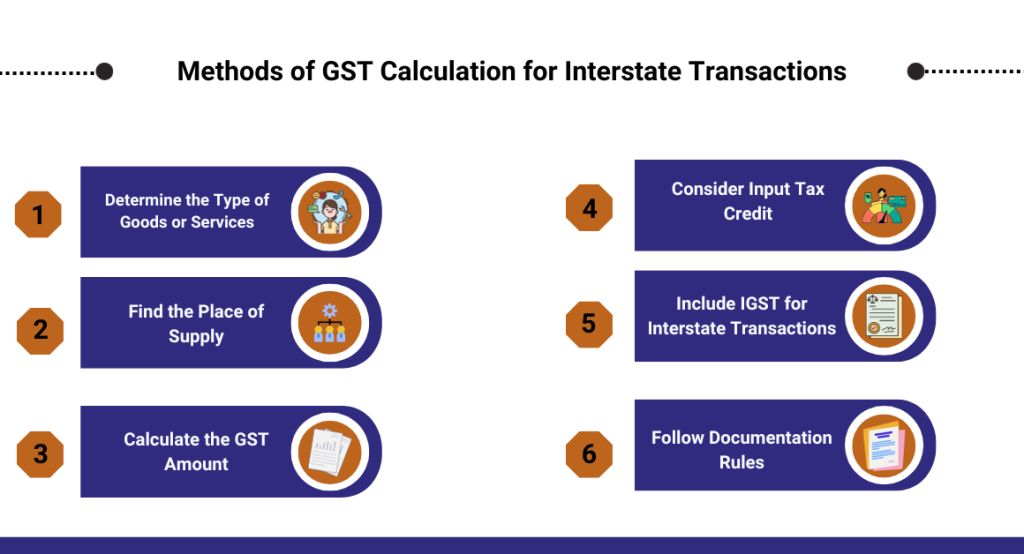 Methods of GST Calculation for Interstate Transactions

1 Determine the Type of Goods or Services

2 Find the Place of Supply

3 Calculate the GST Amount

4 Consider Input Tax Credit

5 Include IGST for Interstate Transactions

6 Follow Documentation Rules